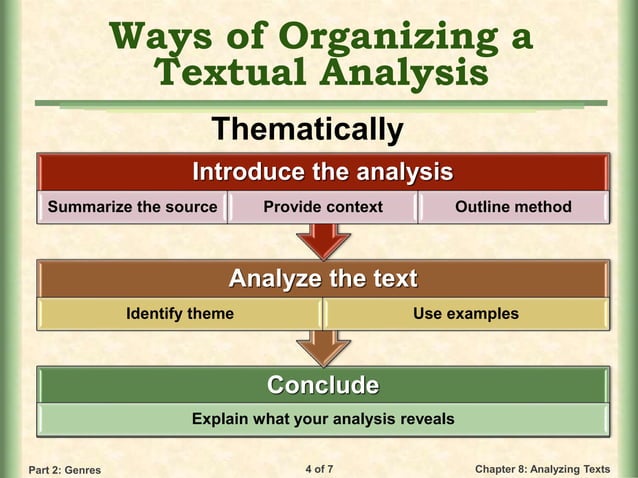 Ways of Organizing a Textual Analysis

Thematically

Introduce the analysis

Summarize the source

Provide context

Outline method

Analyze the text

Identify theme

Use examples

Conclude

Explain what your analysis reveals

Part 2: Genres

4 of 7

Chapter 8: Analyzing Texts